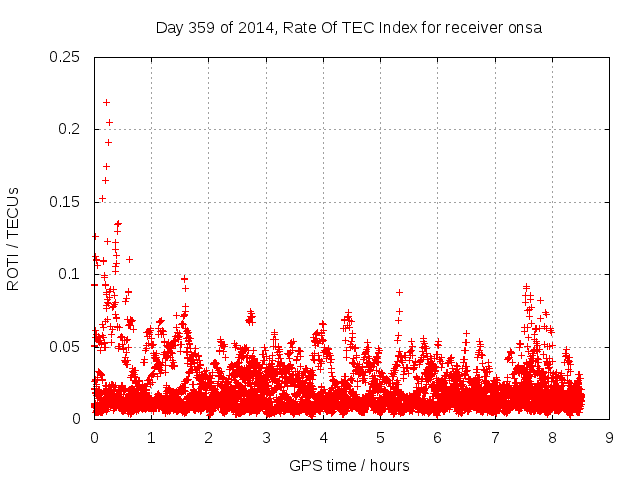 Day 359 of 2014, Rate Of TEC Index for receiver onsa

ROTI / TECUs

0.25
0.2
0.15
0.1
0.05
0

0 1 2 3 4 5 6 7 8 9

GPS time / hours